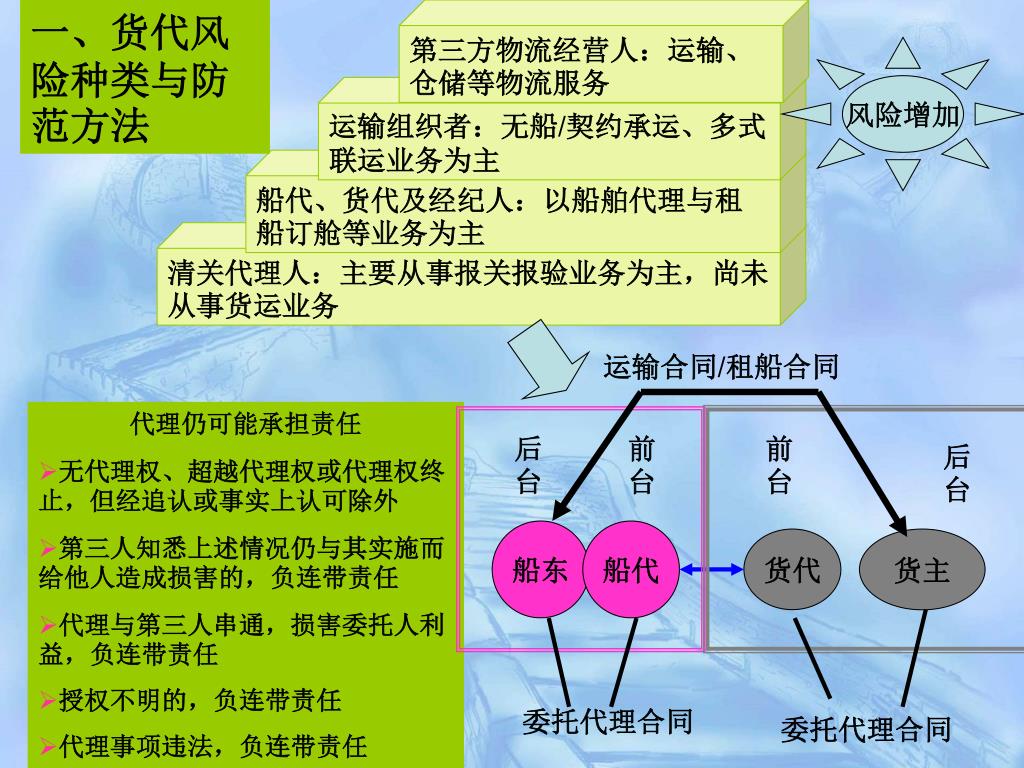 一、货代风险种类与防范方法

第三方物流经营人：运输、仓储等物流服务

运输组织者：无船/契约承运、多式联运业务为主

船代、货代及经纪人：以船舶代理与租船订舱等业务为主

清关代理人：主要从事报关报验业务为主，尚未从事货运业务

风险增加

运输合同/租船合同

代理仍可能承担责任

➢无代理权、超越代理权或代理权终止，但经追认或事实上认可除外

➢第三人知悉上述情况仍与其实施而给他人造成损害的，负连带责任

➢代理与第三人串通，损害委托人利益，负连带责任

➢授权不明的，负连带责任

➢代理事项违法，负连带责任

后台

前台

前台

后台

船东

船代

货代

货主

委托代理合同

委托代理合同